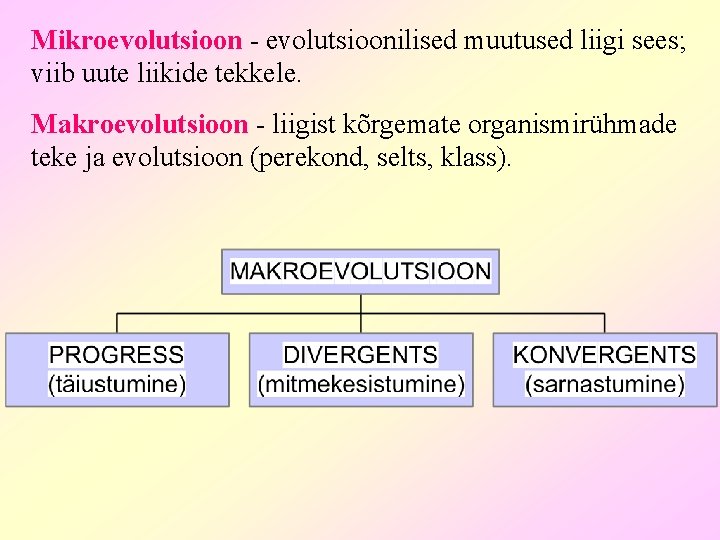 Mikroevolutsioon - evolutsioonilised muutused liigi sees; viib uute liikide tekkele.

Makroevolutsioon - liigist kõrgemate organismirühmade teke ja evolutsioon (perekond, selts, klass).

MAKROEVOLUTSIOON

PROGRESS
(täiustumine)

DIVERGENTS
(mitmekesistumine)

KONVERGENTS
(sarnastumine)